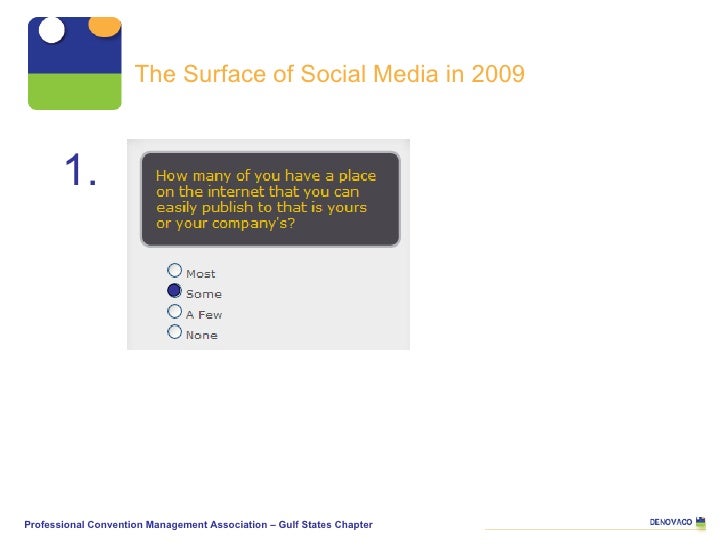 The Surface of Social Media in 2009

1.

How many of you have a place on the internet that you can easily publish to that is yours or your company's?

Most
Some
A Few
None

Professional Convention Management Association – Gulf States Chapter

DENOVACO